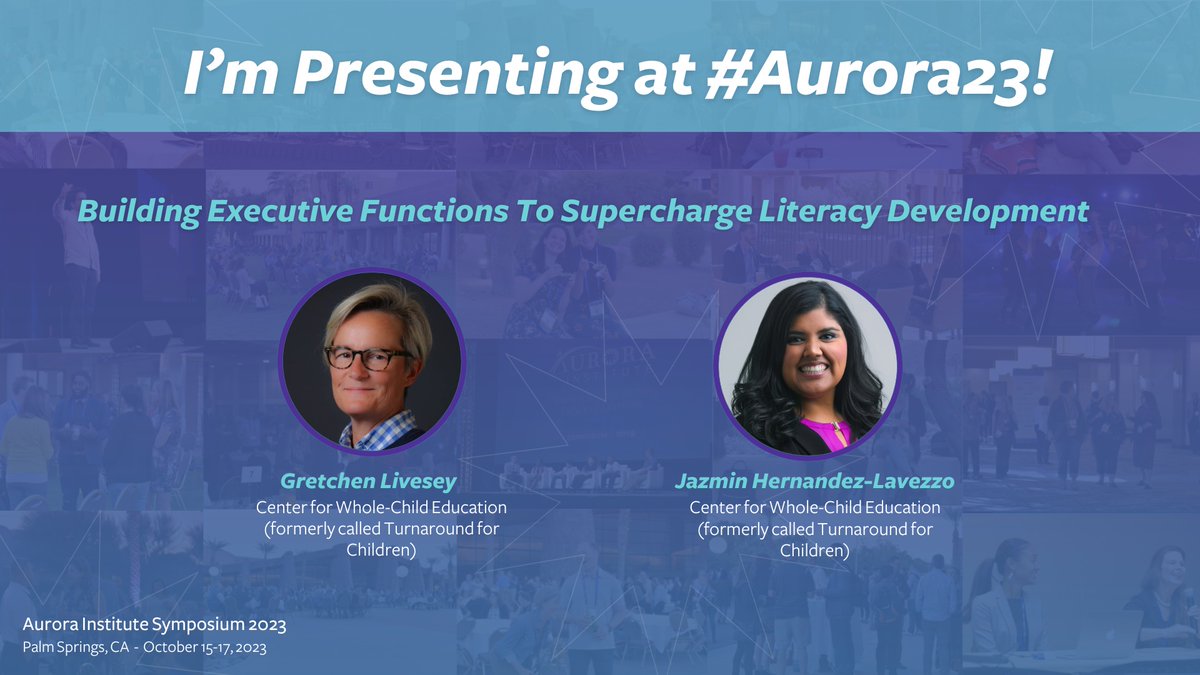 I'm Presenting at #Aurora23!

Building Executive Functions To Supercharge Literacy Development

Gretchen Livesey
Center for Whole-Child Education (formerly called Turnaround for Children)

Jazmin Hernandez-Lavezzo
Center for Whole-Child Education (formerly called Turnaround for Children)

Aurora Institute Symposium 2023
Palm Springs, CA - October 15-17, 2023